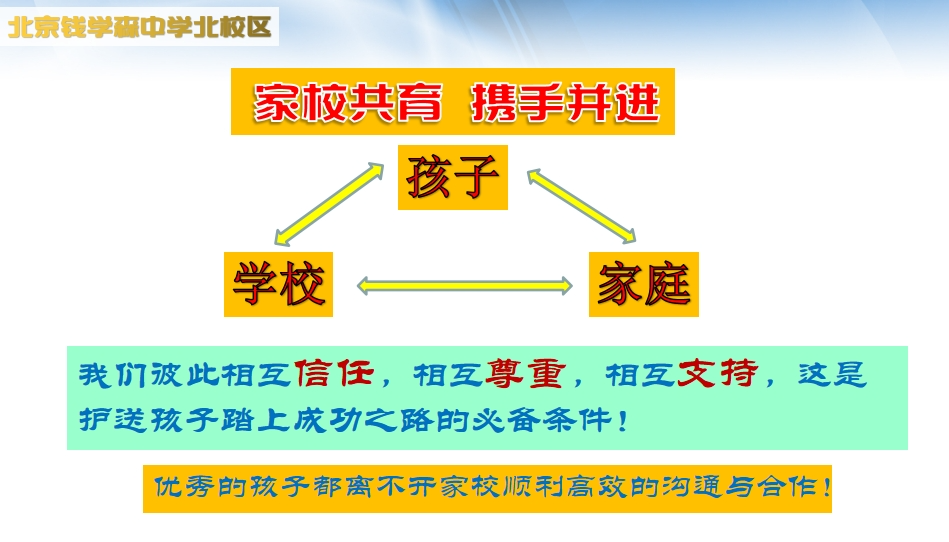 北京钱学森中学北校区

家校共育 携手并进

孩子

学校

家庭

我们彼此相互信任，相互尊重，相互支持，这是护送孩子踏上成功之路的必备条件！

优秀的孩子都离不开家校顺利高效的沟通与合作！